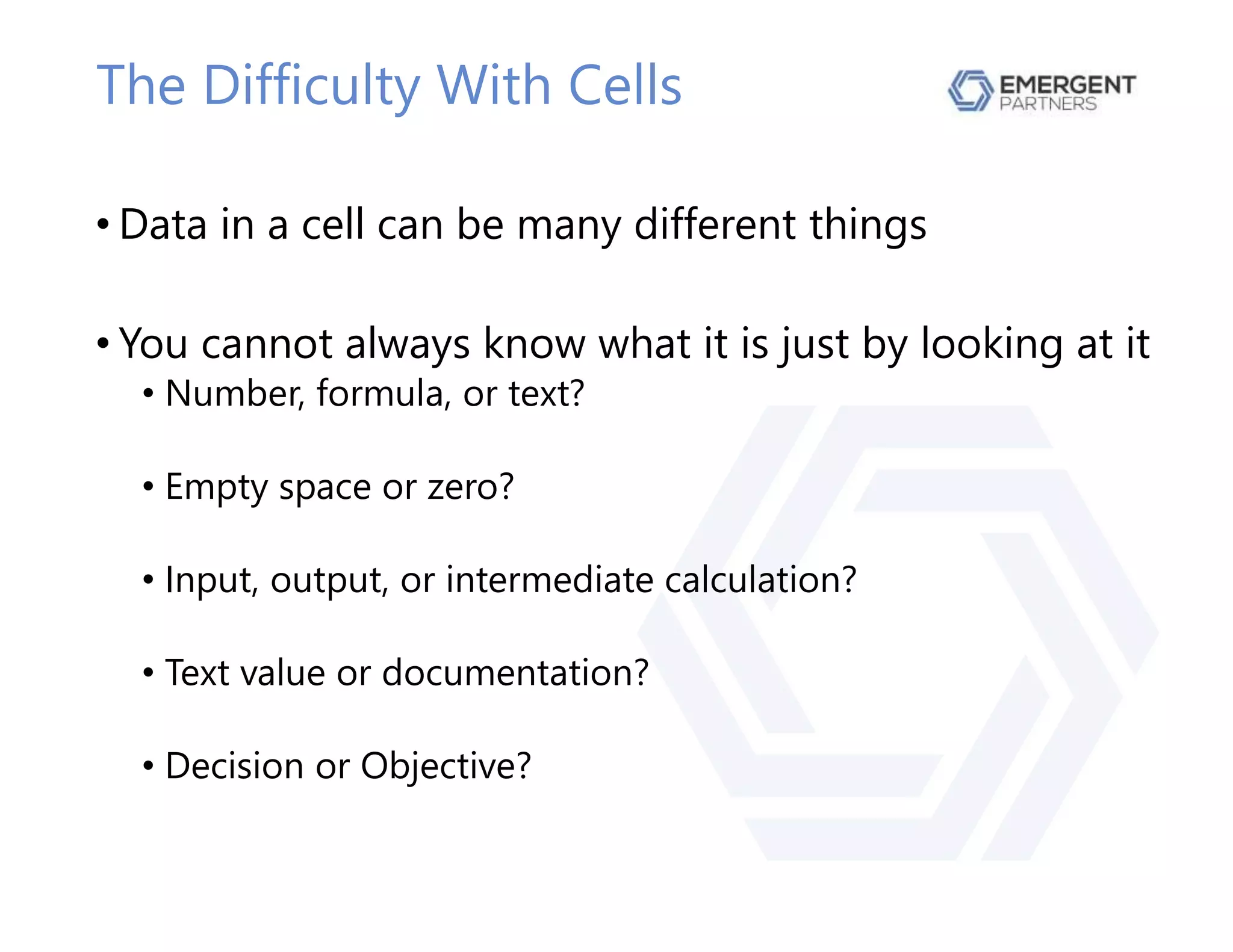 The Difficulty With Cells

EMERGENT PARTNERS

• Data in a cell can be many different things

• You cannot always know what it is just by looking at it
  • Number, formula, or text?
  • Empty space or zero?
  • Input, output, or intermediate calculation?
  • Text value or documentation?
  • Decision or Objective?